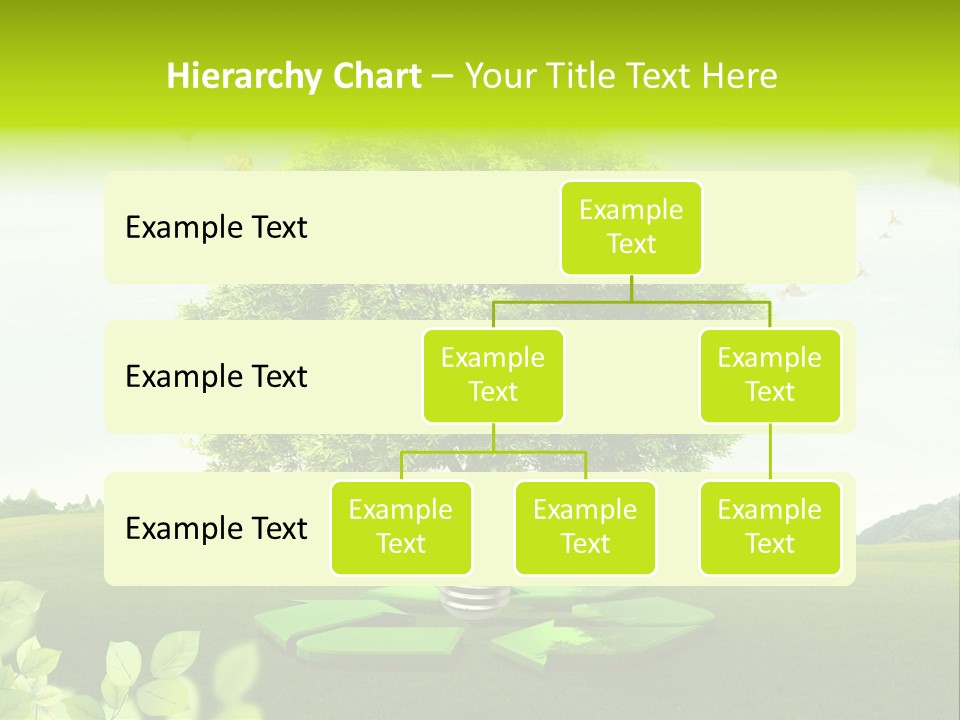 Hierarchy Chart – Your Title Text Here

Example Text

Example Text

Example Text

Example Text

Example Text

Example Text

Example Text

Example Text

Example Text